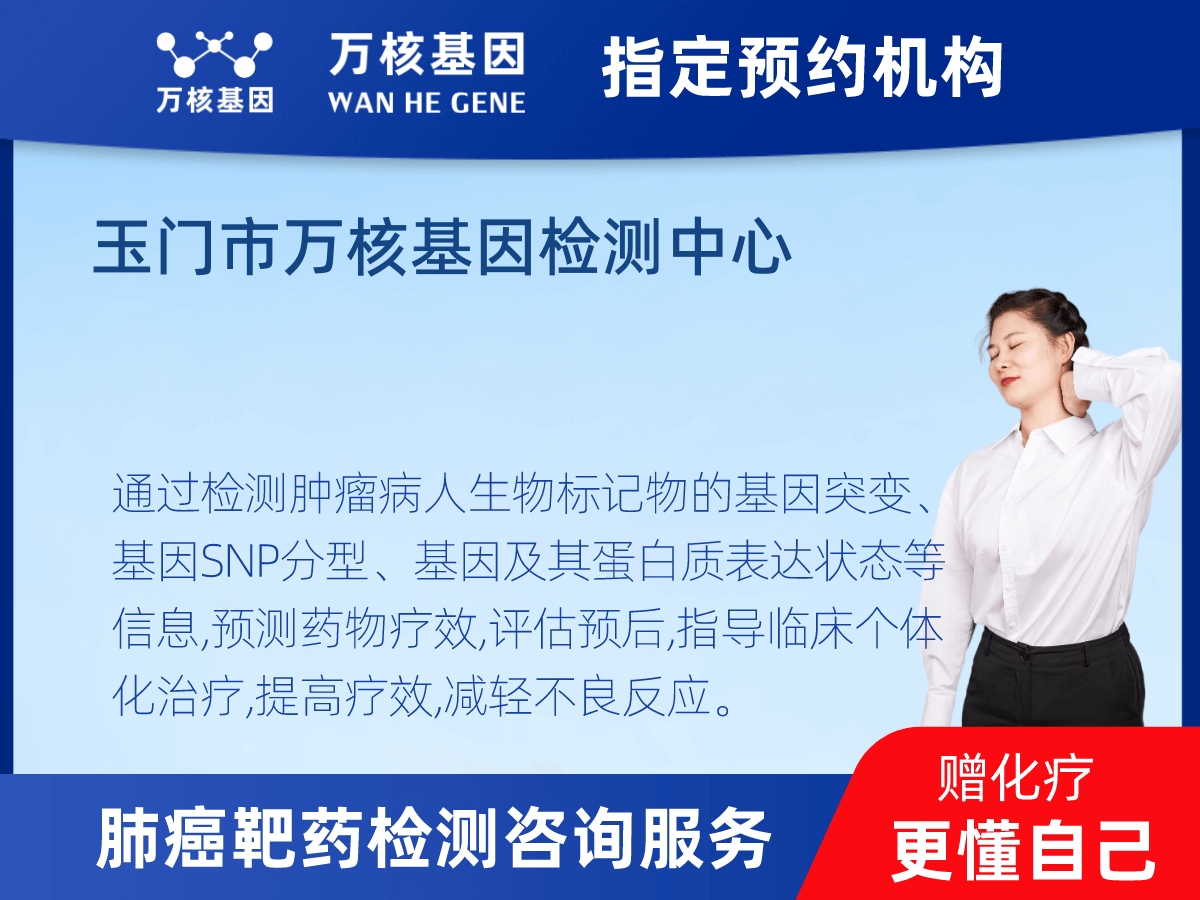 万核基因

万核基因
WAN HE GENE

指定预约机构

玉门市万核基因检测中心

通过检测肿瘤病人生物标记物的基因突变、基因SNP分型、基因及其蛋白质表达状态等信息,预测药物疗效,评估预后,指导临床个体化治疗,提高疗效,减轻不良反应。

肺癌靶药检测咨询服务

赠化疗
更懂自己